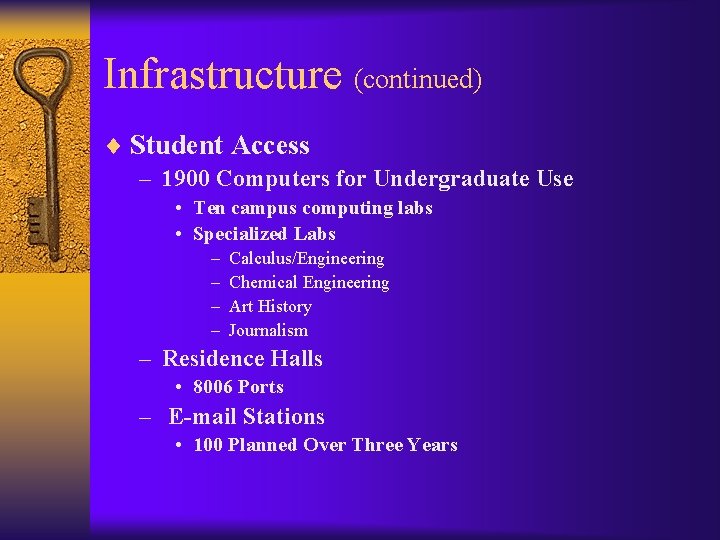 Infrastructure (continued)

♦ Student Access

– 1900 Computers for Undergraduate Use

• Ten campus computing labs

• Specialized Labs

– Calculus/Engineering

– Chemical Engineering

– Art History

– Journalism

– Residence Halls

• 8006 Ports

– E-mail Stations

• 100 Planned Over Three Years